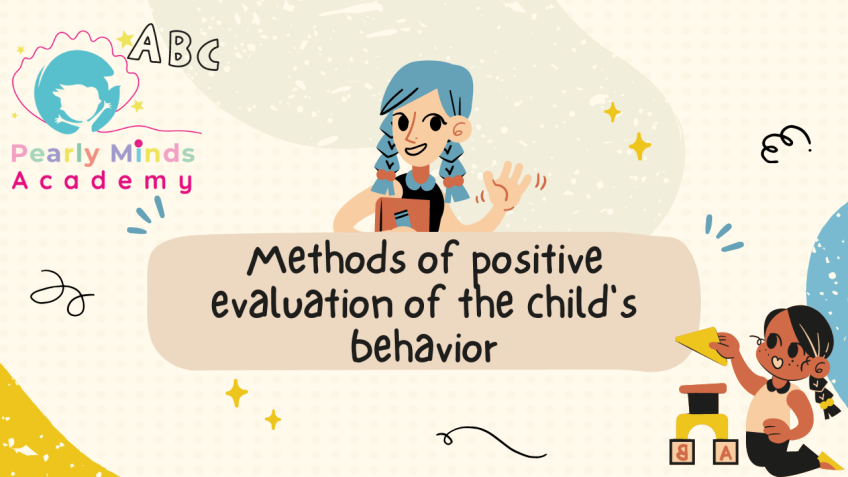 ABC

Pearly Minds Academy

Methods of positive evaluation of the child's behavior

B A